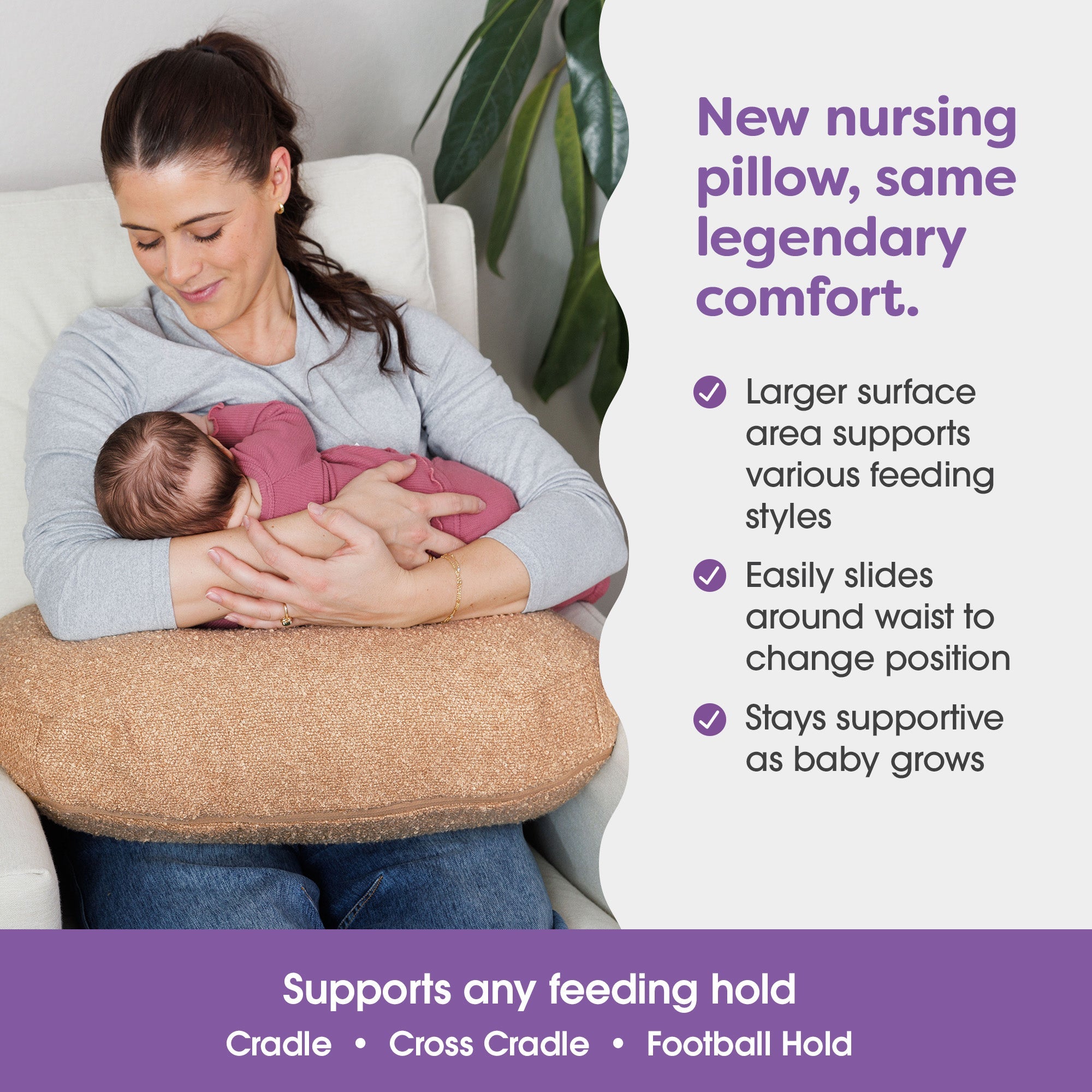 New nursing pillow, same legendary comfort.

Larger surface area supports various feeding styles

Easily slides around waist to change position

Stays supportive as baby grows

Supports any feeding hold

Cradle • Cross Cradle • Football Hold